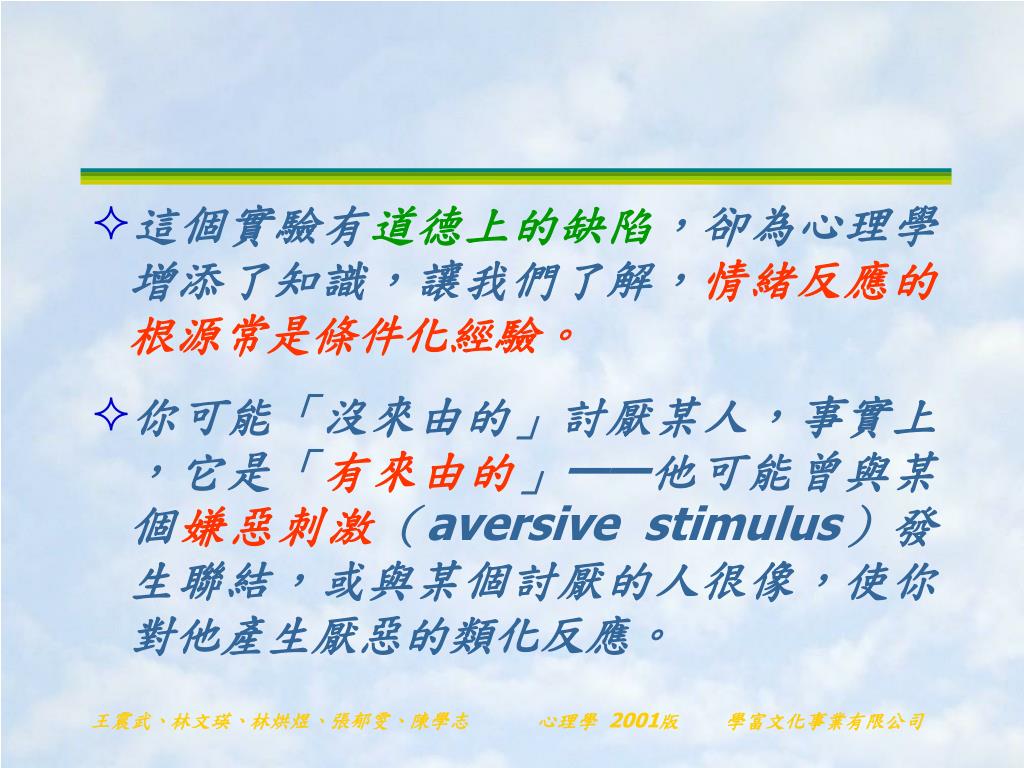 ✧這個實驗有道德上的缺陷，卻為心理學增添了知識，讓我們了解，情緒反應的根源常是條件化經驗。

✧你可能「沒來由的」討厭某人，事實上，它是「有來由的」──他可能曾與某個嫌惡刺激（aversive stimulus）發生聯結，或與某個討厭的人很像，使你對他產生厭惡的類化反應。

王震武、林文瑛、林烘煜、張郁雯、陳學志　心理學 2001版　學富文化事業有限公司